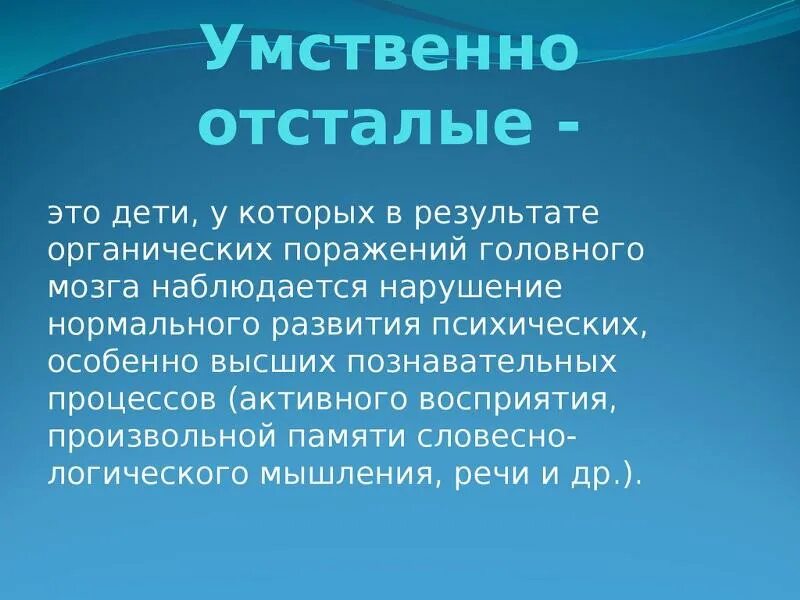 Умственно отсталые -

это дети, у которых в результате органических поражений головного мозга наблюдается нарушение нормального развития психических, особенно высших познавательных процессов (активного восприятия, произвольной памяти словесно-логического мышления, речи и др.).